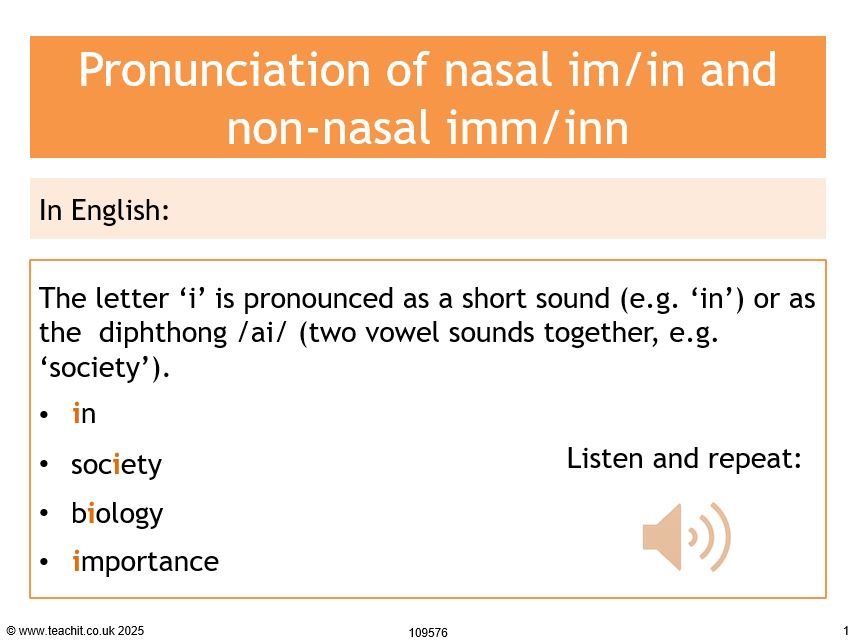 Pronunciation of nasal im/in and non-nasal imm/inn

In English:

The letter 'i' is pronounced as a short sound (e.g. 'in') or as the diphthong /ai/ (two vowel sounds together, e.g. 'society').

• in
• society
• biology
• importance

Listen and repeat:

© www.teachit.co.uk 2025 109576 1